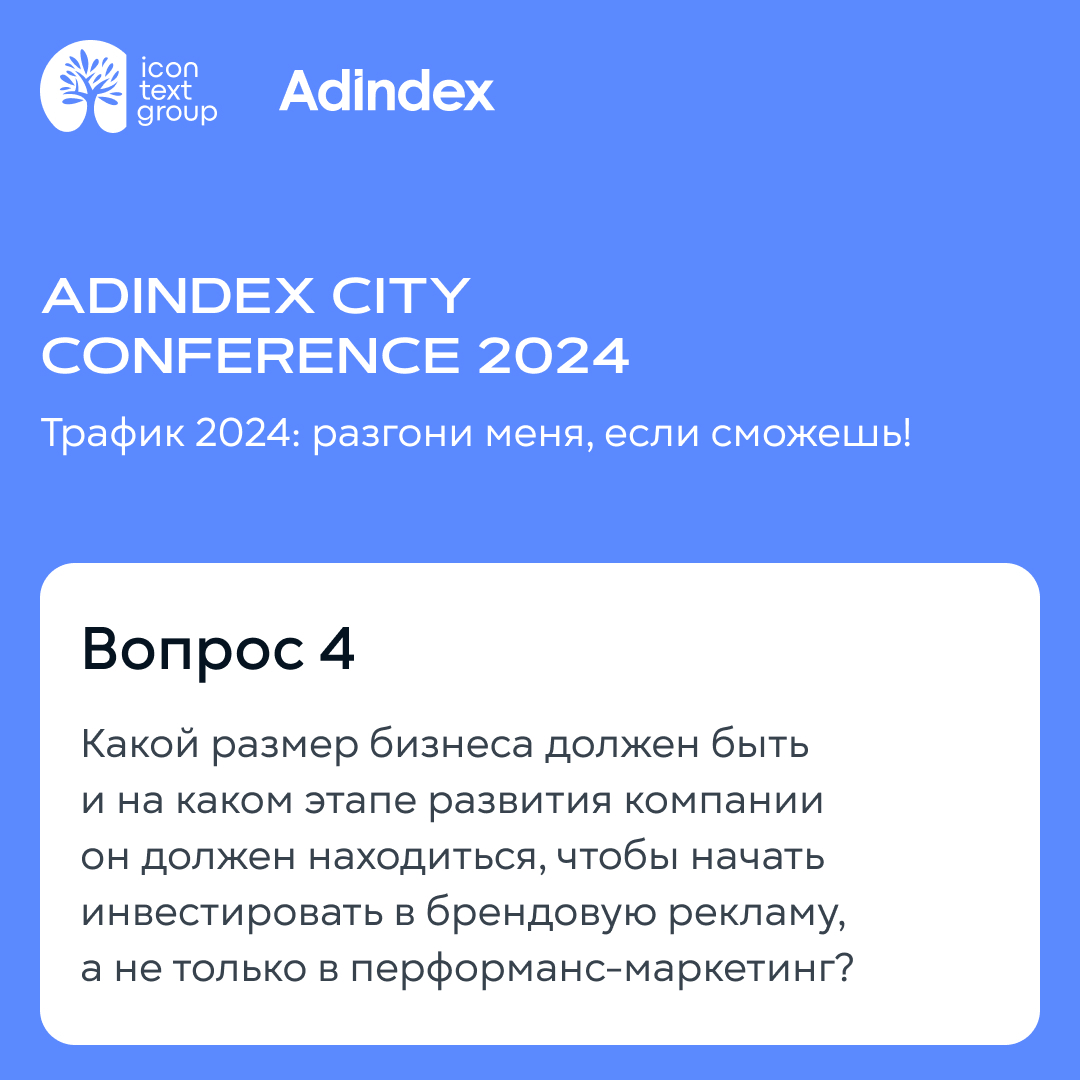 icon text group

Adindex

ADINDEX CITY CONFERENCE 2024

Трафик 2024: разгони меня, если сможешь!

Вопрос 4

Какой размер бизнеса должен быть и на каком этапе развития компании он должен находиться, чтобы начать инвестировать в брендовую рекламу, а не только в перформанс-маркетинг?